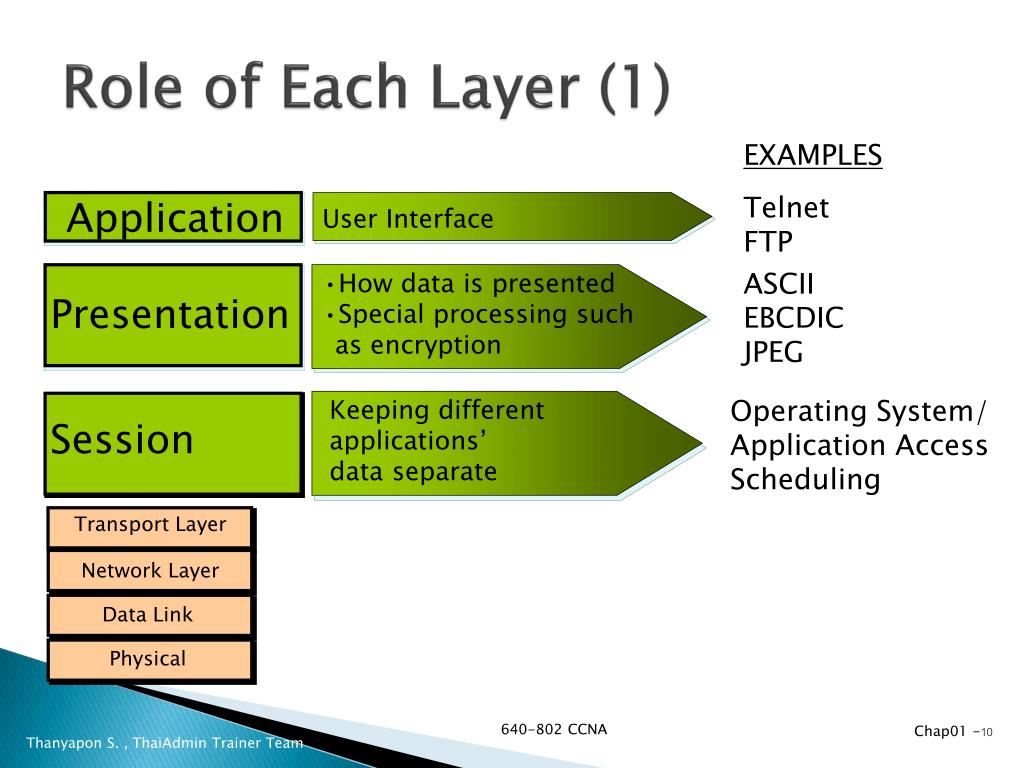 Role of Each Layer (1)

EXAMPLES

Application

User Interface

Telnet
FTP

Presentation

•How data is presented
•Special processing such as encryption

ASCII
EBCDIC
JPEG

Session

Keeping different applications' data separate

Operating System/
Application Access
Scheduling

Transport Layer

Network Layer

Data Link

Physical

Thanyapon S. , ThaiAdmin Trainer Team

640-802 CCNA

Chap01 -10